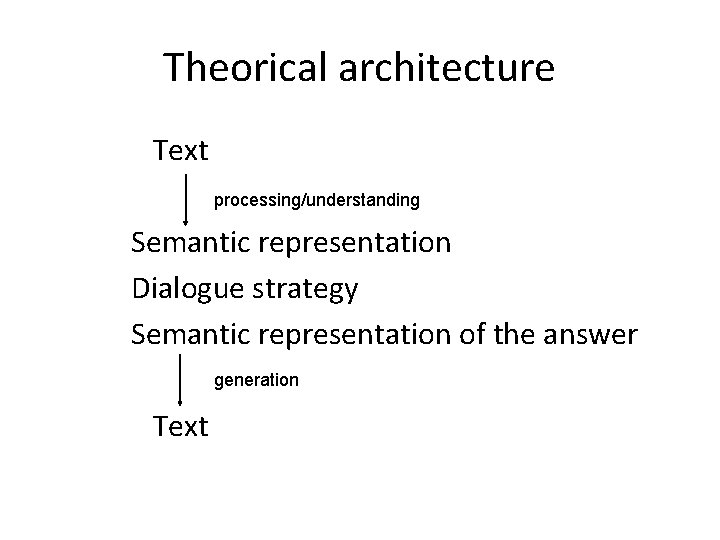 Theorical architecture

Text

processing/understanding

Semantic representation

Dialogue strategy

Semantic representation of the answer

generation

Text